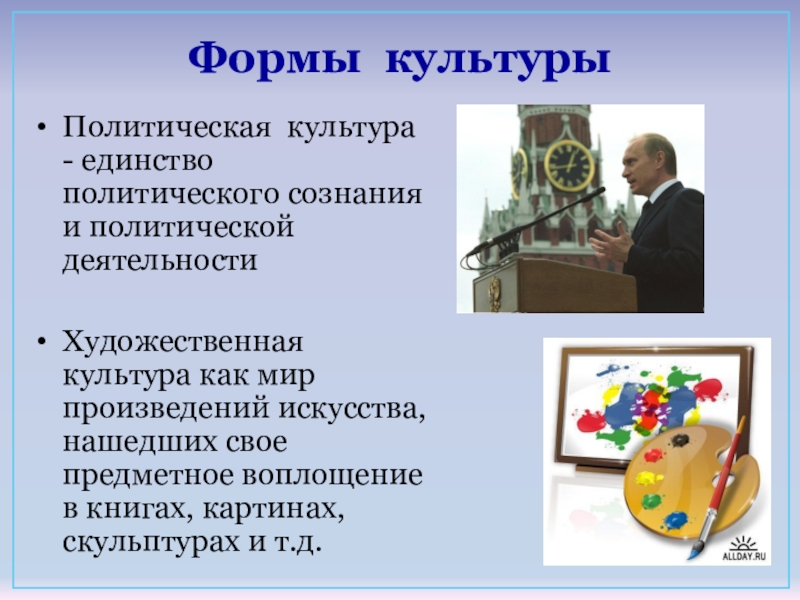 Формы культуры

• Политическая культура - единство политического сознания и политической деятельности

• Художественная культура как мир произведений искусства, нашедших свое предметное воплощение в книгах, картинах, скульптурах и т.д.

ALLDAY.RU